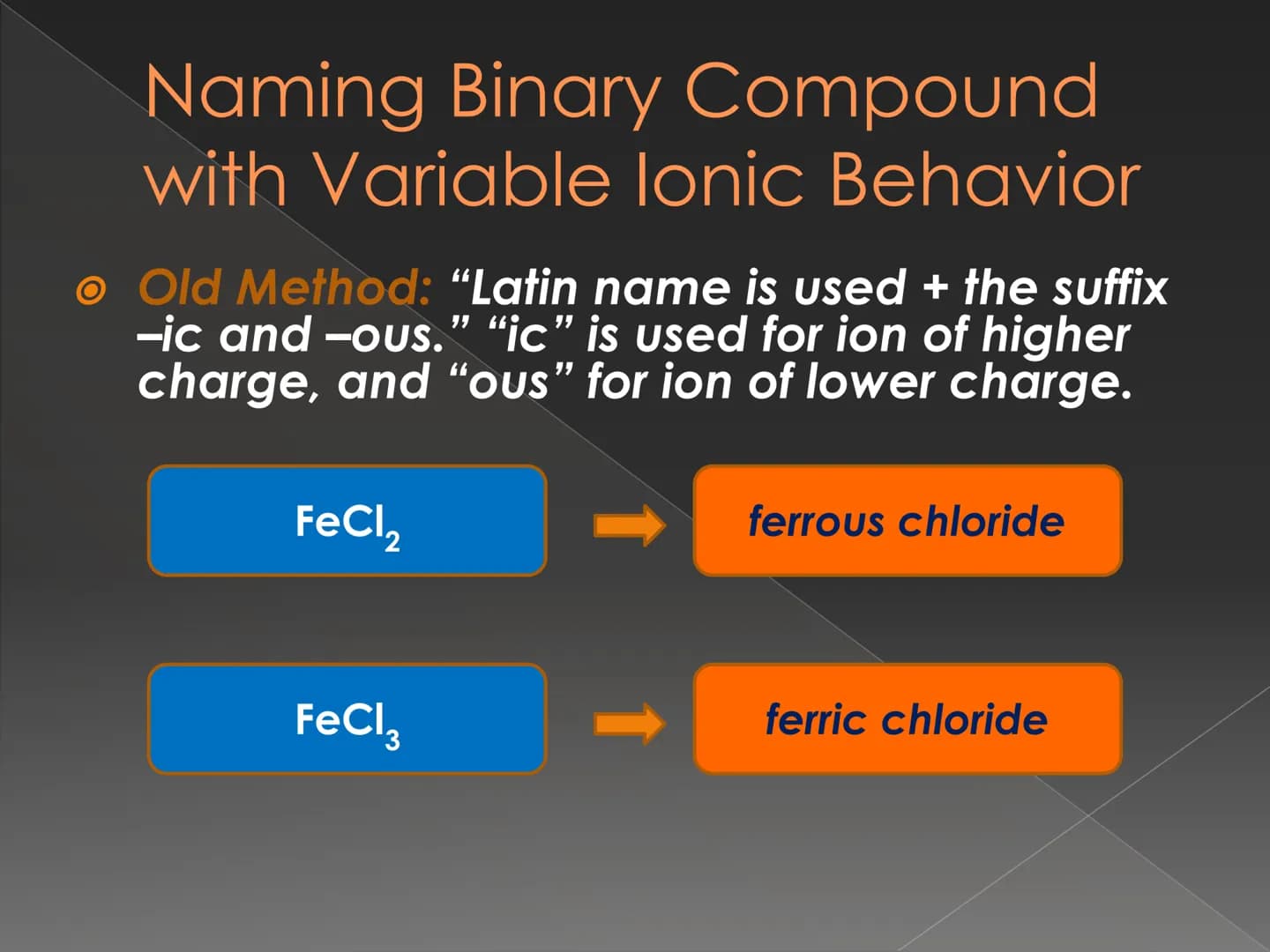 Naming Binary Compound with Variable Ionic Behavior

Old Method: “Latin name is used + the suffix –ic and –ous.” “ic” is used for ion of higher charge, and “ous” for ion of lower charge.

$FeCl_2$

ferrous chloride

$FeCl_3$

ferric chloride